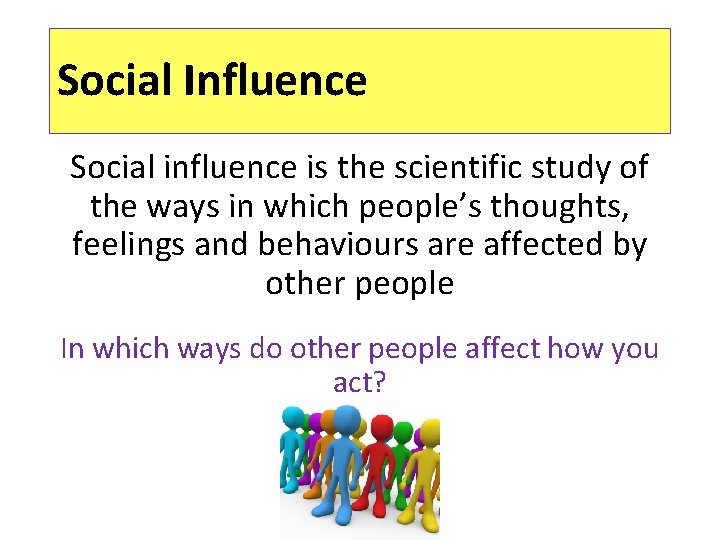 Social Influence

Social influence is the scientific study of the ways in which people’s thoughts, feelings and behaviours are affected by other people

In which ways do other people affect how you act?